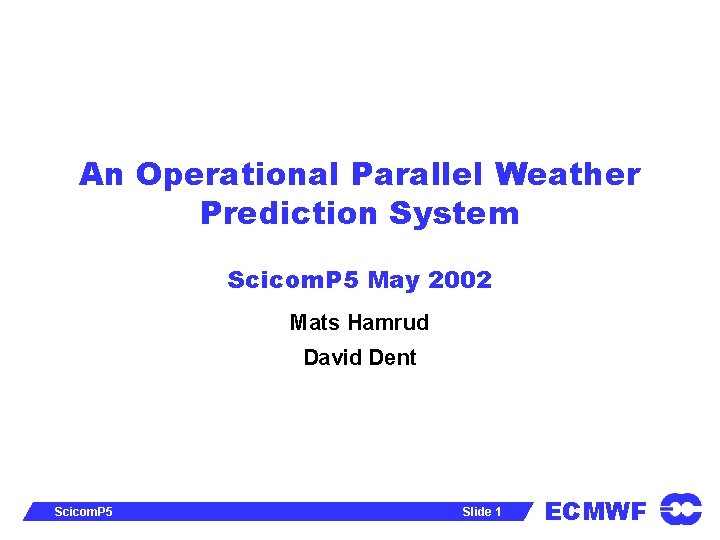 An Operational Parallel Weather Prediction System

ScicomP5 May 2002

Mats Hamrud

David Dent

ScicomP5

Slide 1

ECMWF